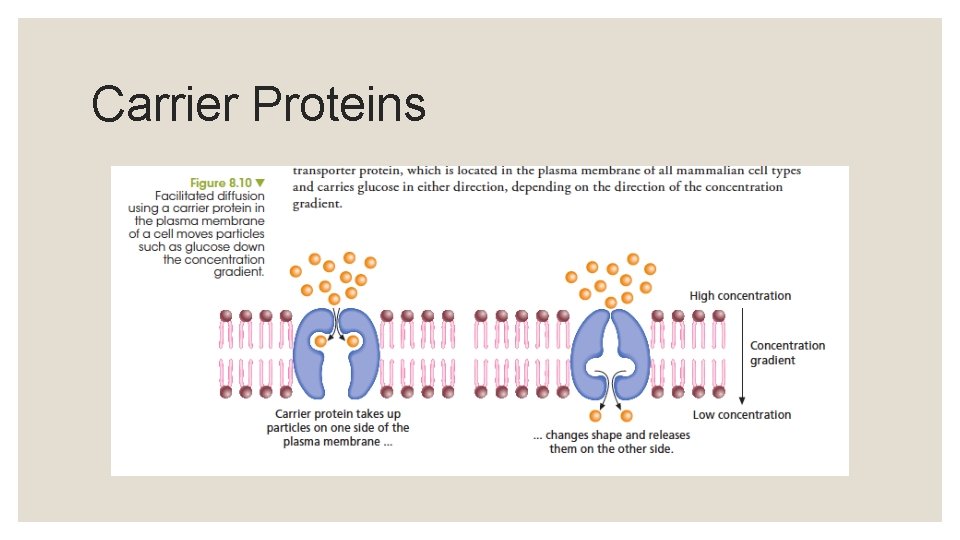 Carrier Proteins

Figure 8.10 ▼ Facilitated diffusion using a carrier protein in the plasma membrane of a cell moves particles such as glucose down the concentration gradient.

transporter protein, which is located in the plasma membrane of all mammalian cell types and carries glucose in either direction, depending on the direction of the concentration gradient.

High concentration

Concentration gradient

Low concentration

Carrier protein takes up particles on one side of the plasma membrane ...

... changes shape and releases them on the other side.